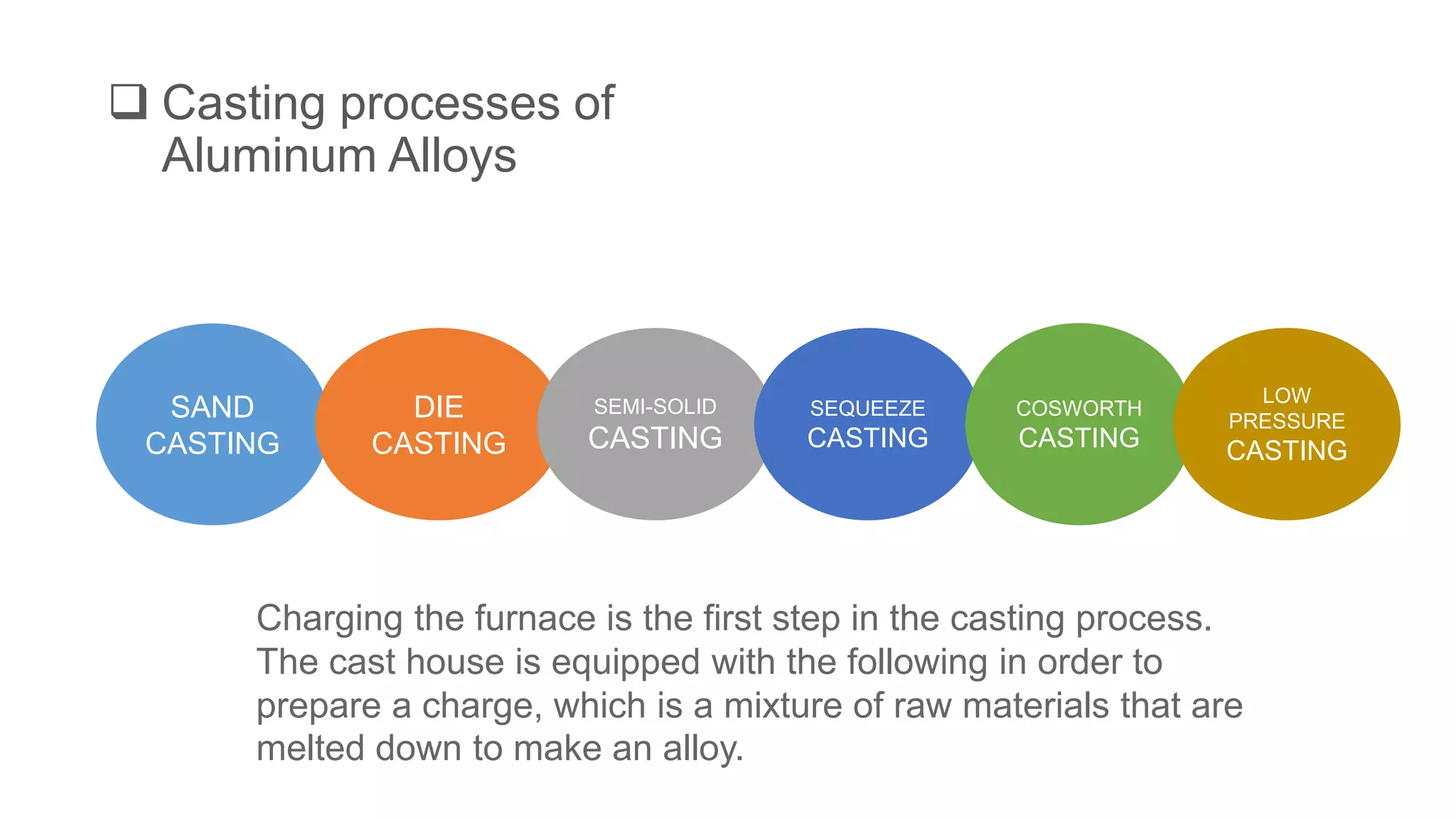 ❑ Casting processes of Aluminum Alloys

SAND CASTING

DIE CASTING

SEMI-SOLID CASTING

SEQUEEZE CASTING

COSWORTH CASTING

LOW PRESSURE CASTING

Charging the furnace is the first step in the casting process. The cast house is equipped with the following in order to prepare a charge, which is a mixture of raw materials that are melted down to make an alloy.